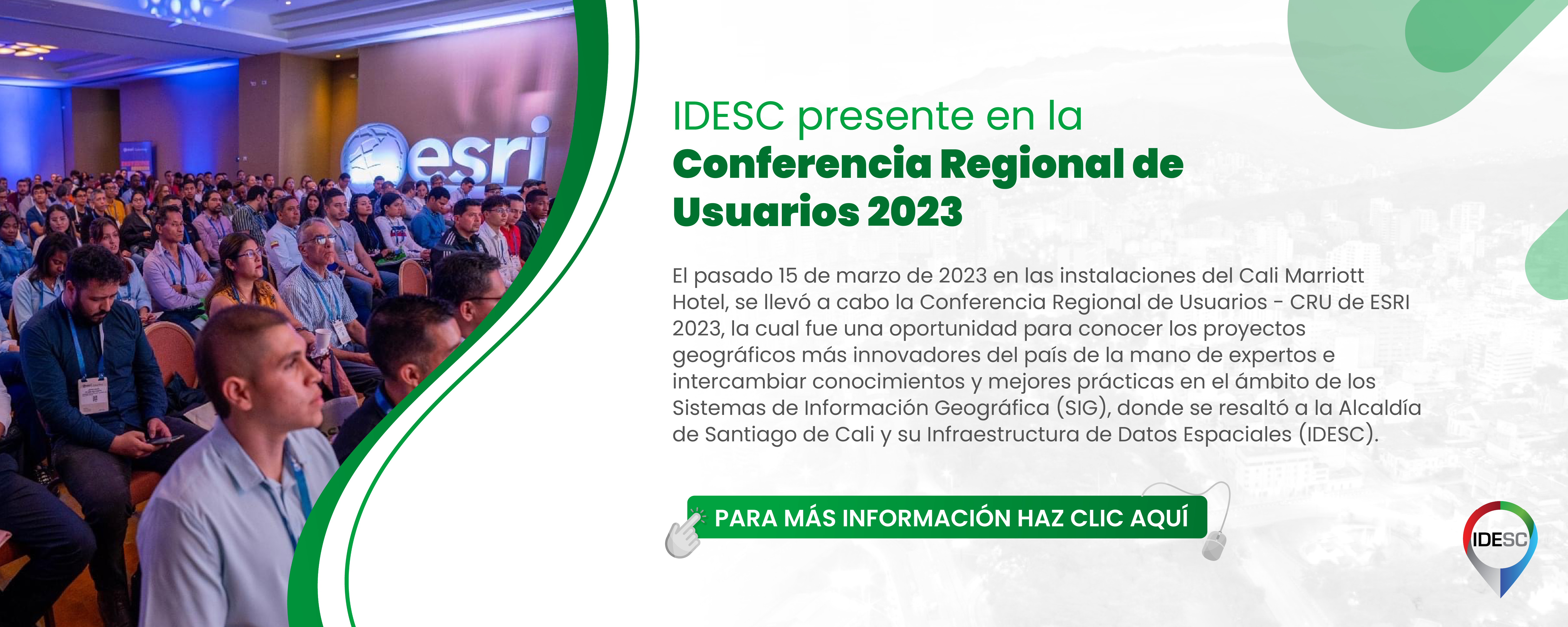 esri

IDESC presente en la
Conferencia Regional de Usuarios 2023

El pasado 15 de marzo de 2023 en las instalaciones del Cali Marriott Hotel, se llevó a cabo la Conferencia Regional de Usuarios - CRU de ESRI 2023, la cual fue una oportunidad para conocer los proyectos geográficos más innovadores del país de la mano de expertos e intercambiar conocimientos y mejores prácticas en el ámbito de los Sistemas de Información Geográfica (SIG), donde se resaltó a la Alcaldía de Santiago de Cali y su Infraestructura de Datos Espaciales (IDESC).

PARA MÁS INFORMACIÓN HAZ CLIC AQUÍ

IDESC